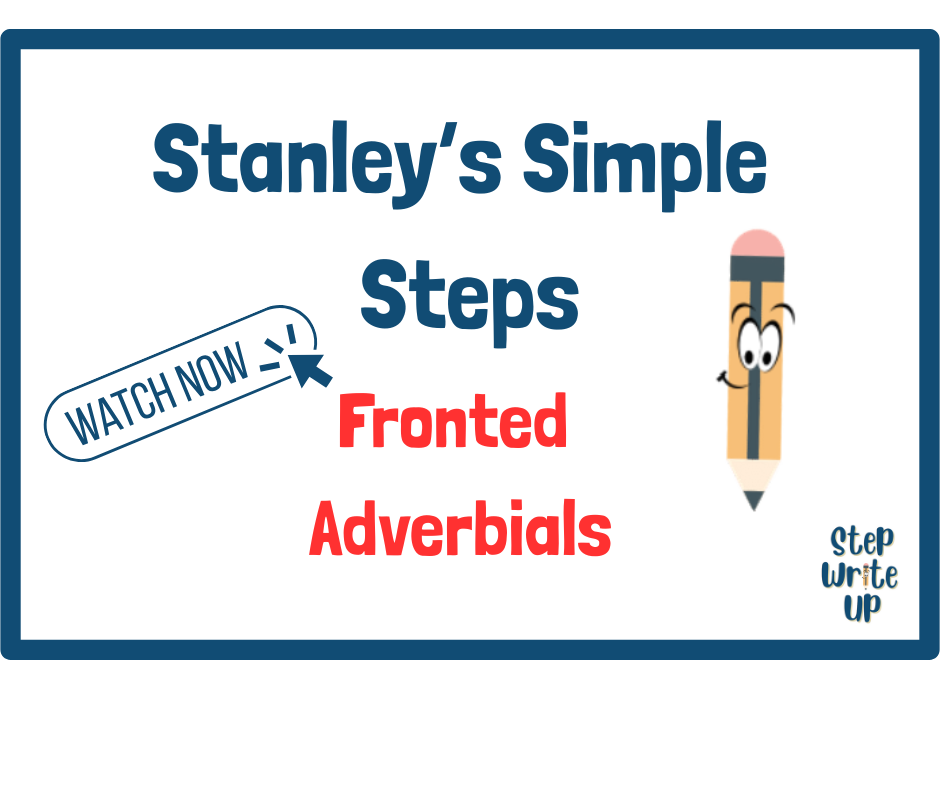 Stanley's Simple Steps

WATCH NOW

Fronted Adverbials

Step Write Up